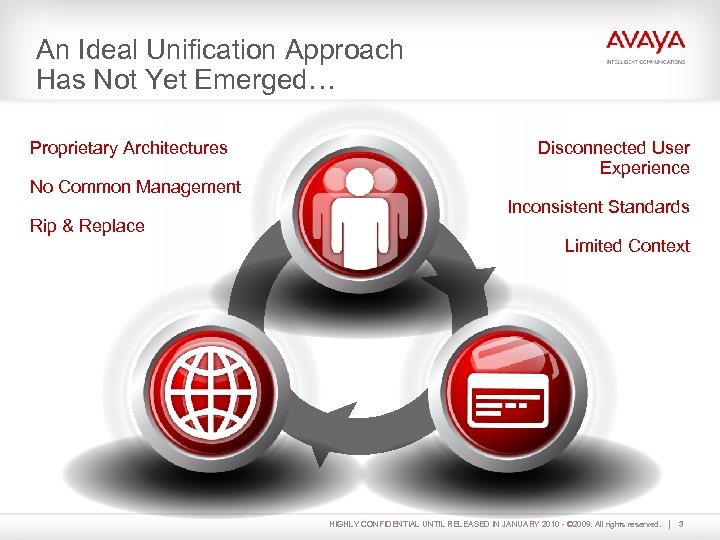 An Ideal Unification Approach Has Not Yet Emerged…

AVAYA
INTELLIGENT COMMUNICATIONS

Proprietary Architectures

No Common Management

Rip & Replace

Disconnected User Experience

Inconsistent Standards

Limited Context

HIGHLY CONFIDENTIAL UNTIL RELEASED IN JANUARY 2010 - ©2009. All rights reserved. | 3